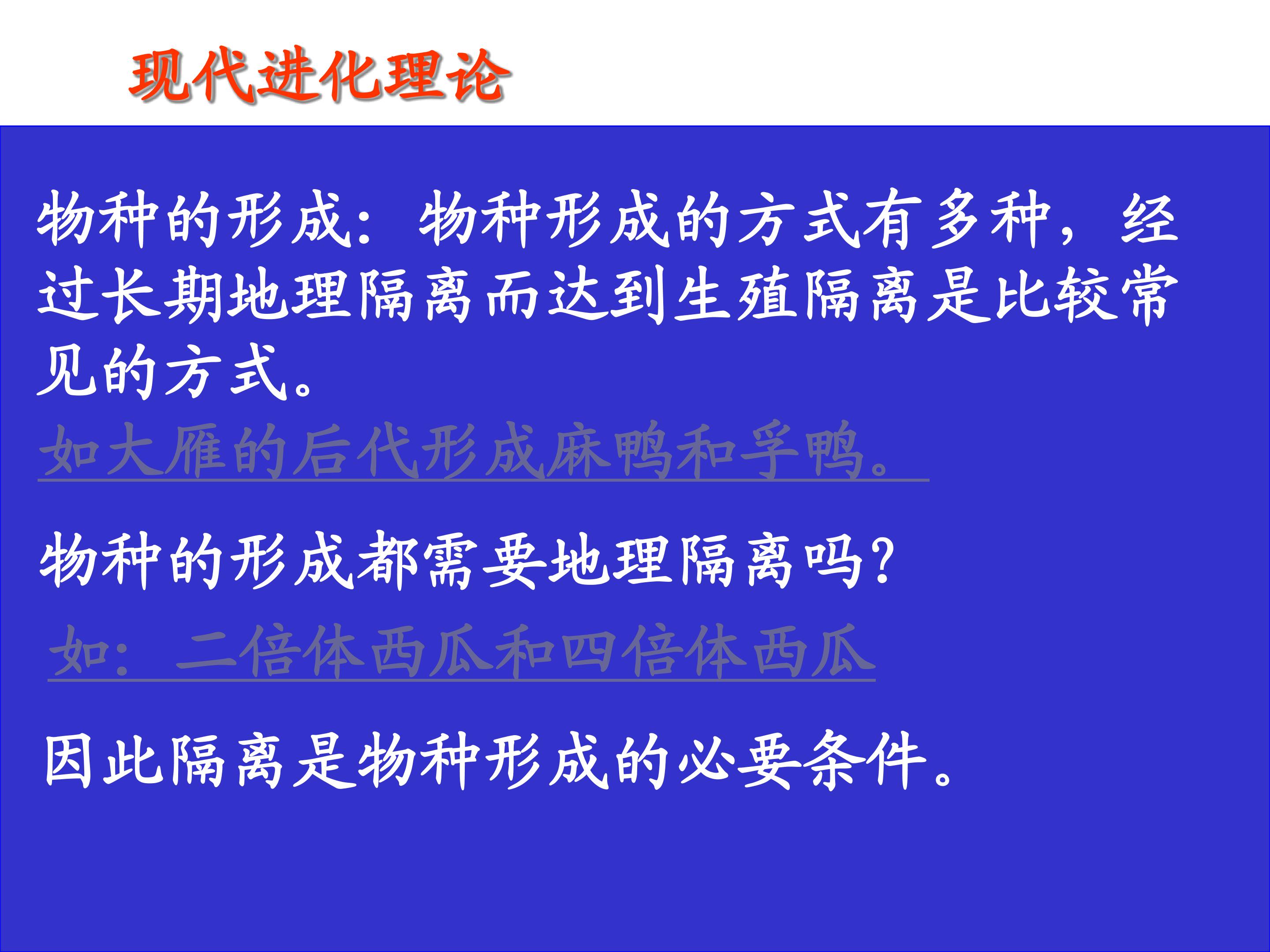 现代进化理论

物种的形成：物种形成的方式有多种，经过长期地理隔离而达到生殖隔离是比较常见的方式。

如大雁的后代形成麻鸭和孚鸭。

物种的形成都需要地理隔离吗?

如：二倍体西瓜和四倍体西瓜

因此隔离是物种形成的必要条件。